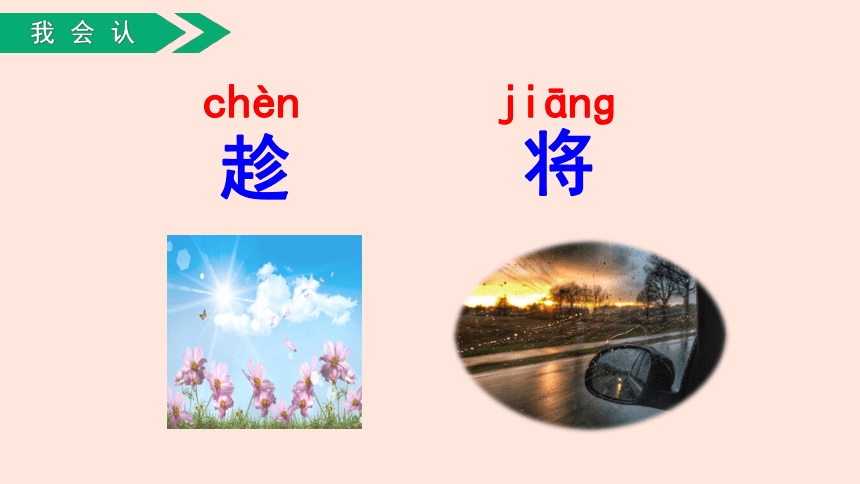 我会认

chèn
趁

jiāng
将